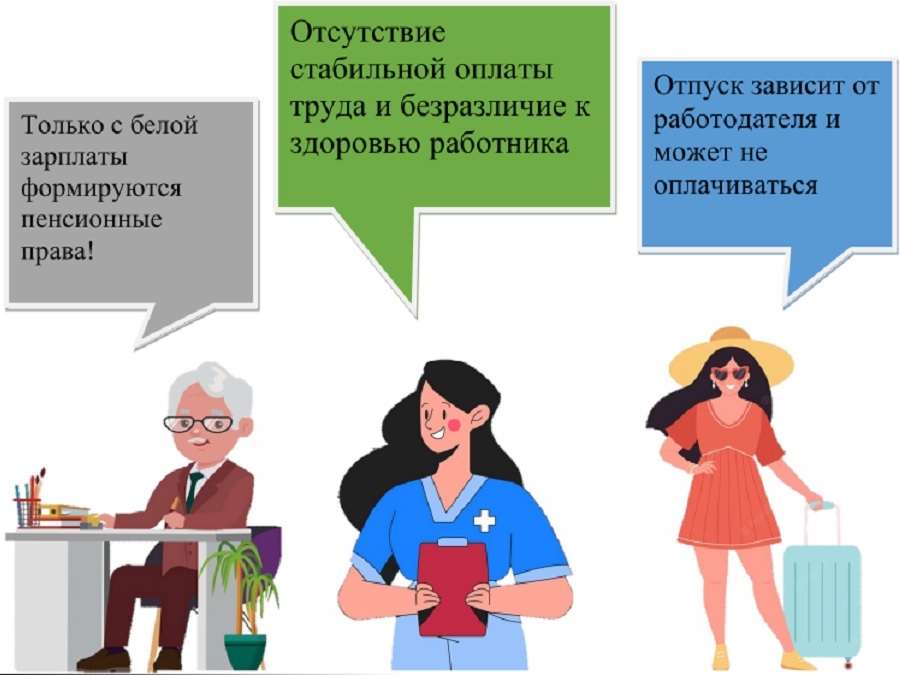 Только с белой зарплаты формируются пенсионные права!

Отсутствие стабильной оплаты труда и безразличие к здоровью работника

Отпуск зависит от работодателя и может не оплачиваться